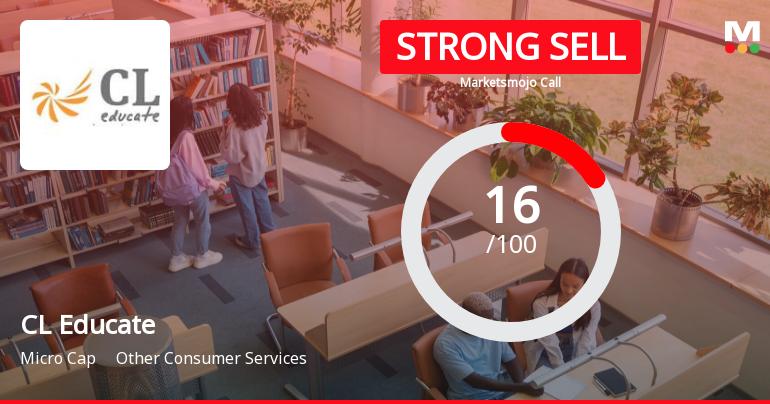 CL
educate

STRONG SELL
Marketsmojo Call

M

16
/100

CL Educate
Micro Cap Other Consumer Services